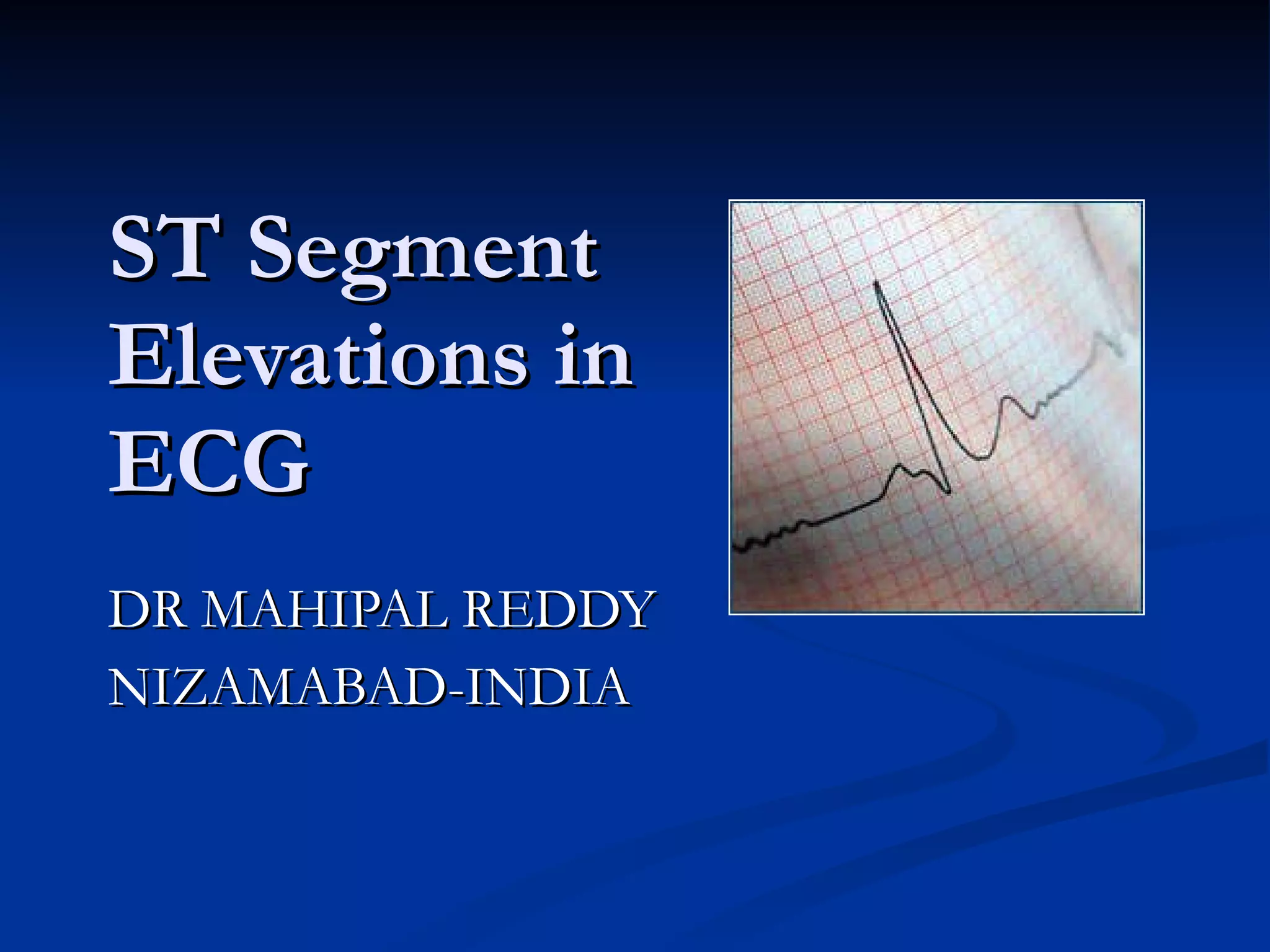 ST Segment Elevations in ECG

DR MAHIPAL REDDY
NIZAMABAD-INDIA